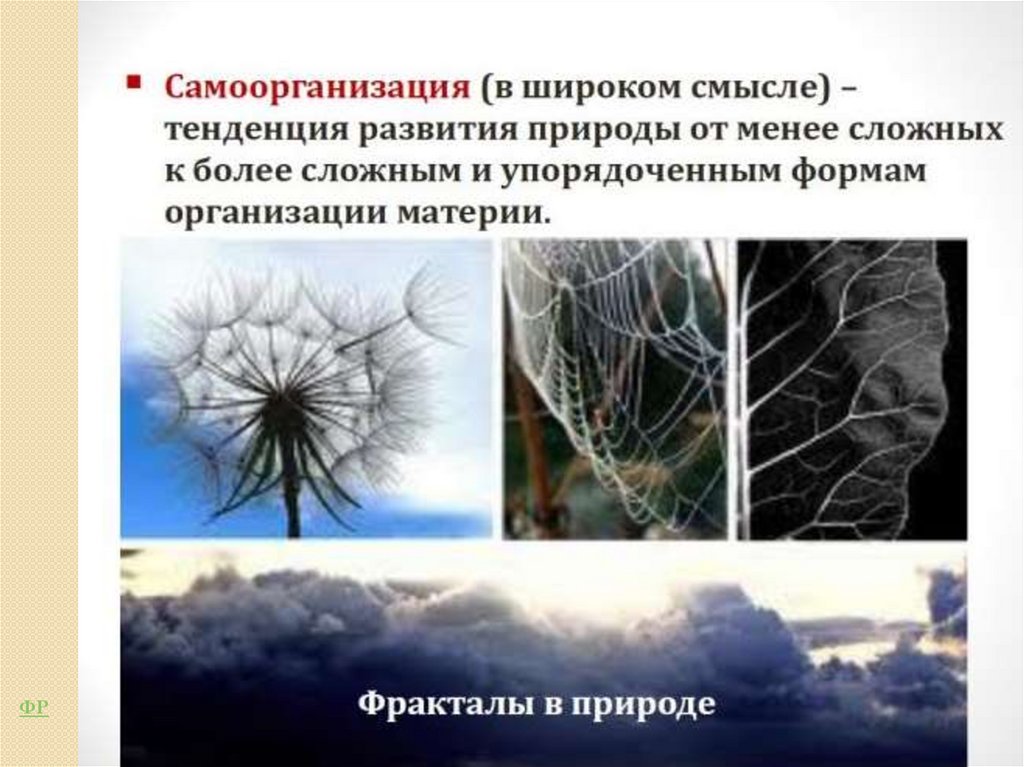 Самоорганизация (в широком смысле) – тенденция развития природы от менее сложных к более сложным и упорядоченным формам организации материи.

Фракталы в природе

ФР